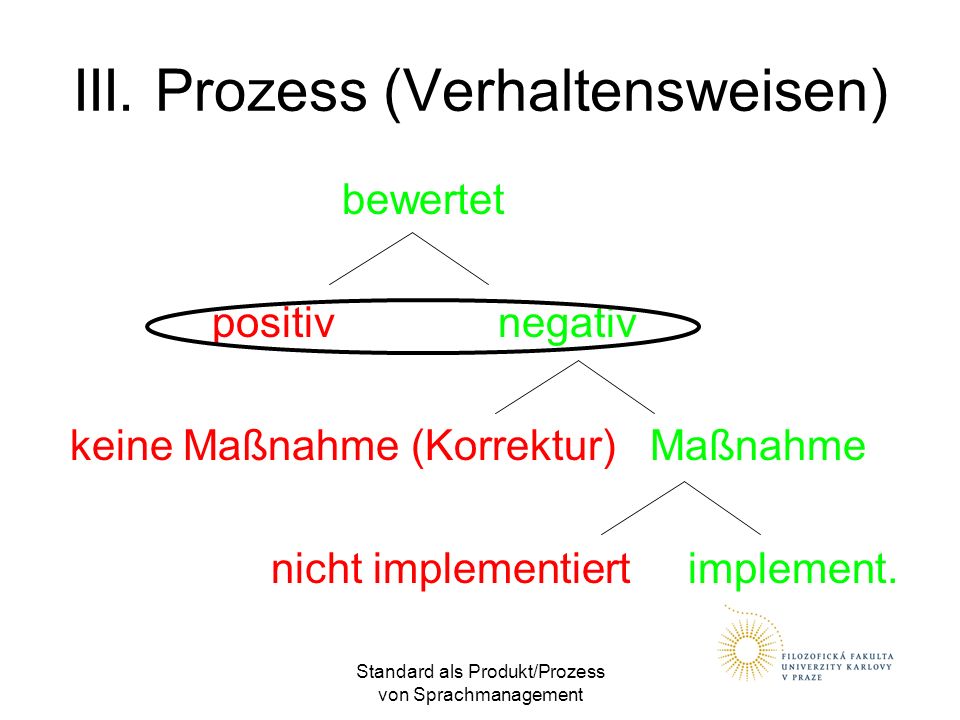 III. Prozess (Verhaltensweisen)

bewertet

positiv negativ

keine Maßnahme (Korrektur) Maßnahme

nicht implementiert implement.

Standard als Produkt/Prozess von Sprachmanagement

FILOZOFICKÁ FAKULTA UNIVERZITY KARLOVY V PRAZE